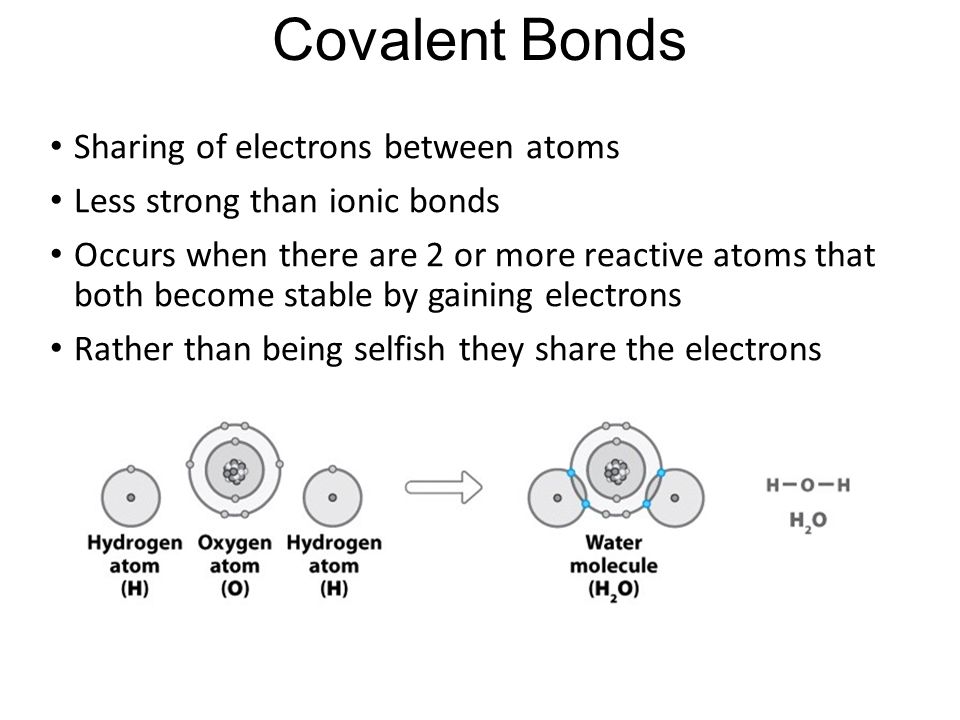 Covalent Bonds

• Sharing of electrons between atoms

• Less strong than ionic bonds

• Occurs when there are 2 or more reactive atoms that both become stable by gaining electrons

• Rather than being selfish they share the electrons

Hydrogen atom (H)

Oxygen atom (O)

Hydrogen atom (H)

Water molecule ($H_2O$)

H—O—H

$H_2O$